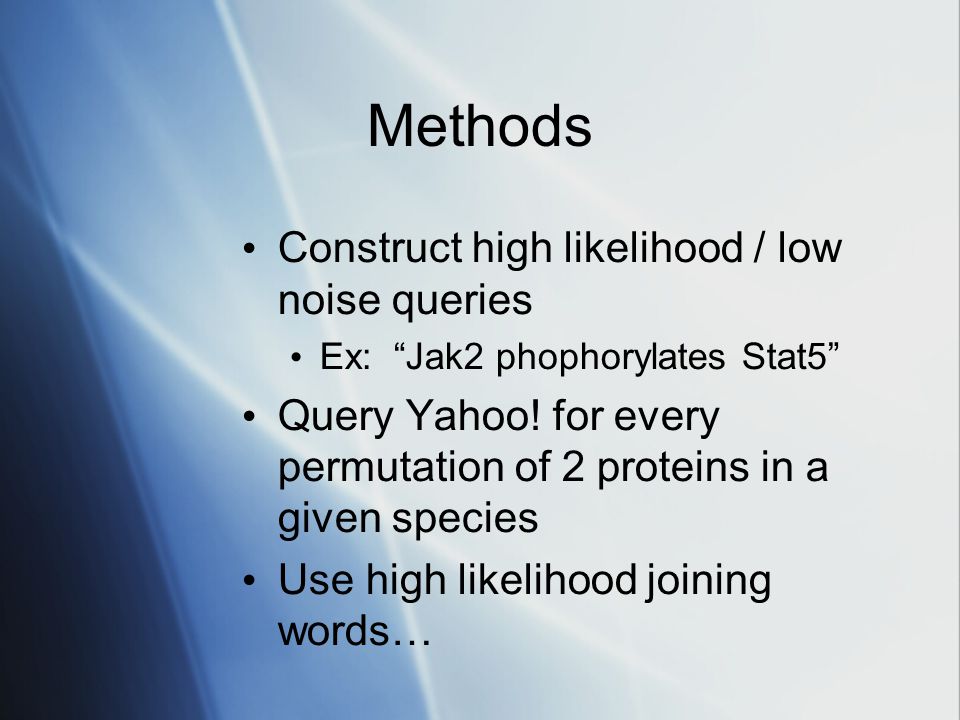 Methods

• Construct high likelihood / low noise queries
  • Ex: “Jak2 phophorylates Stat5”
• Query Yahoo! for every permutation of 2 proteins in a given species
• Use high likelihood joining words…